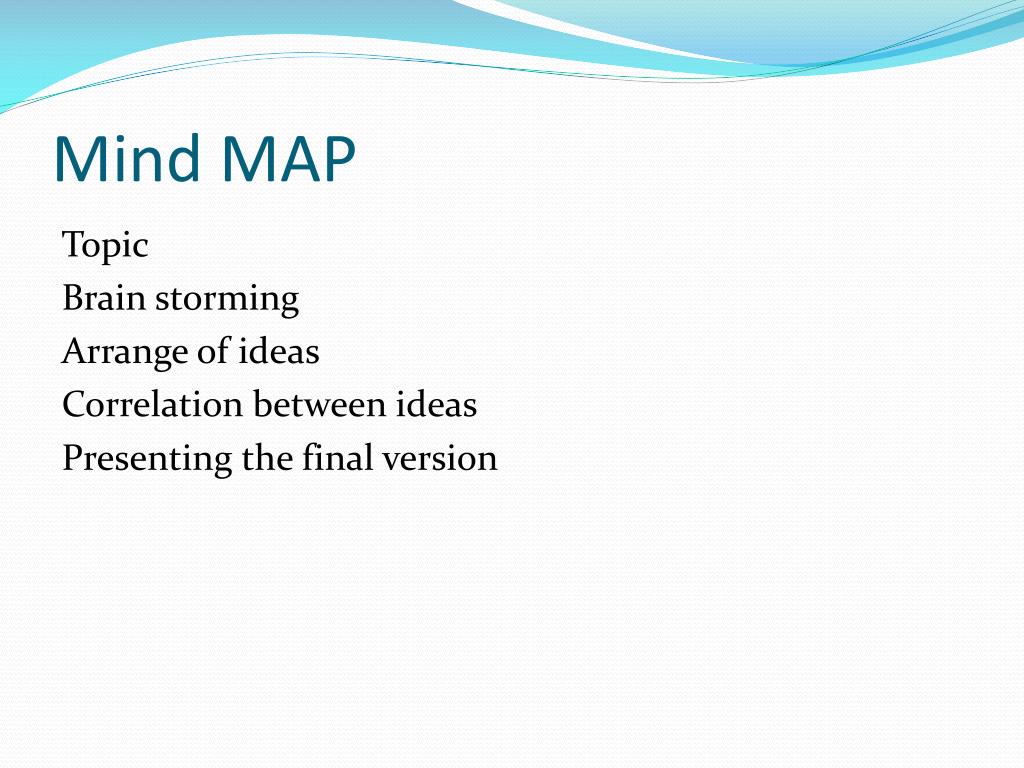 Mind MAP

Topic
Brain storming
Arrange of ideas
Correlation between ideas
Presenting the final version